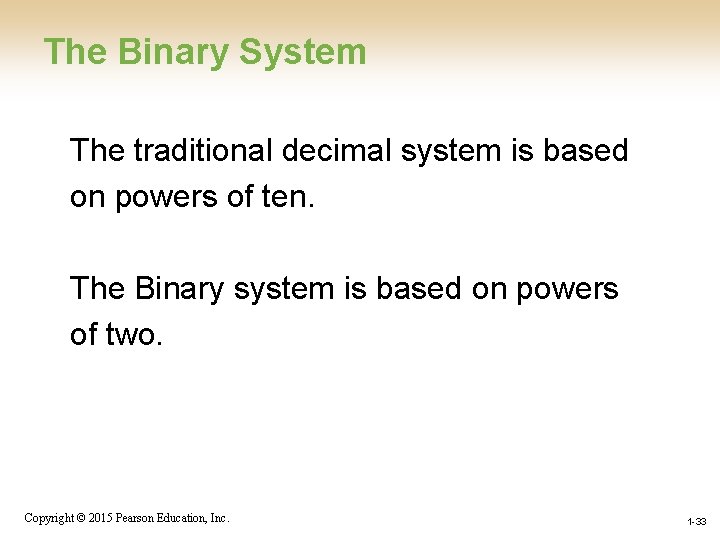 The Binary System

The traditional decimal system is based on powers of ten.

The Binary system is based on powers of two.

Copyright © 2015 Pearson Education, Inc.

1-33